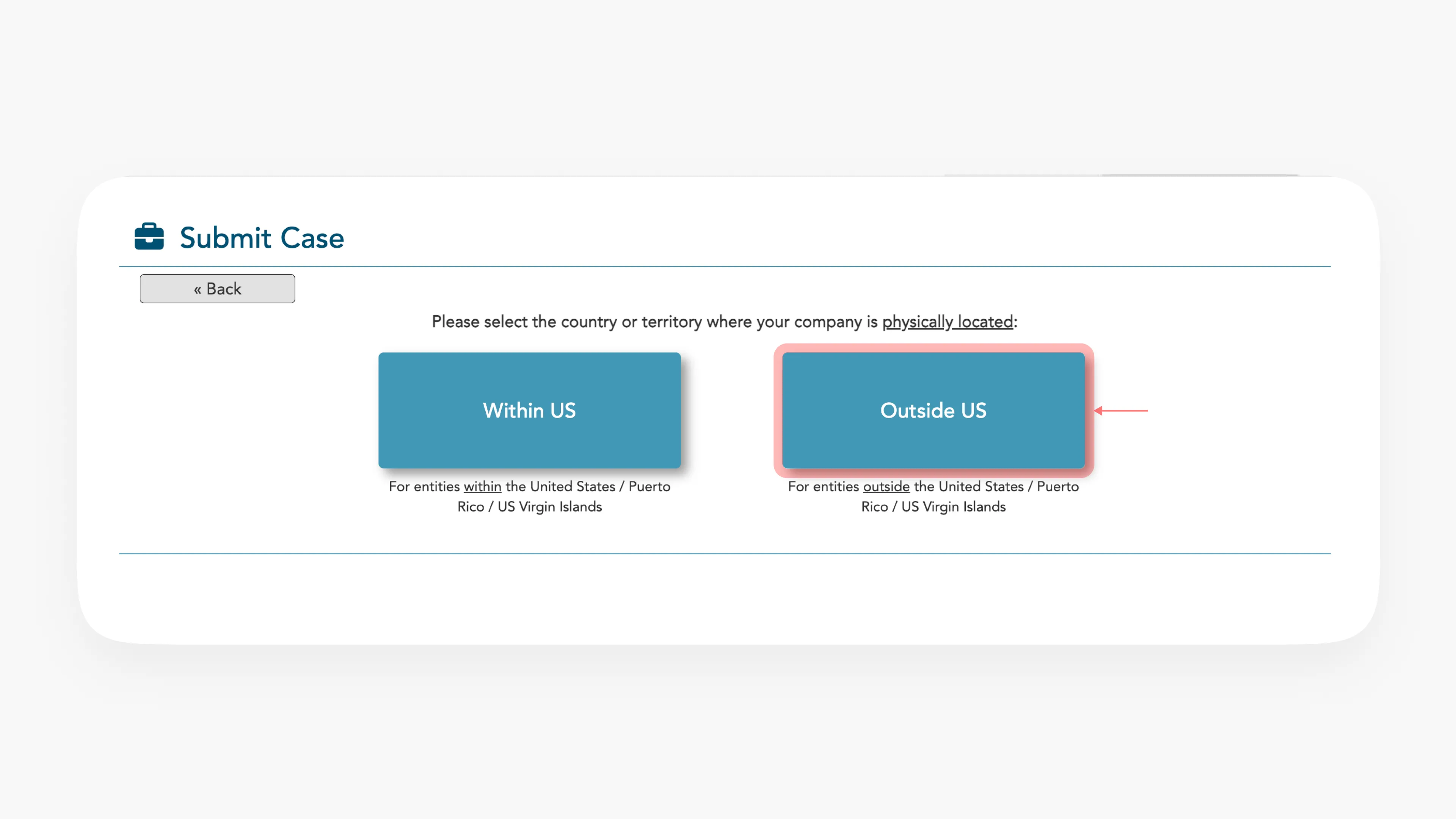 Submit Case

« Back

Please select the country or territory where your company is physically located:

Within US

For entities within the United States / Puerto Rico / US Virgin Islands

Outside US

For entities outside the United States / Puerto Rico / US Virgin Islands